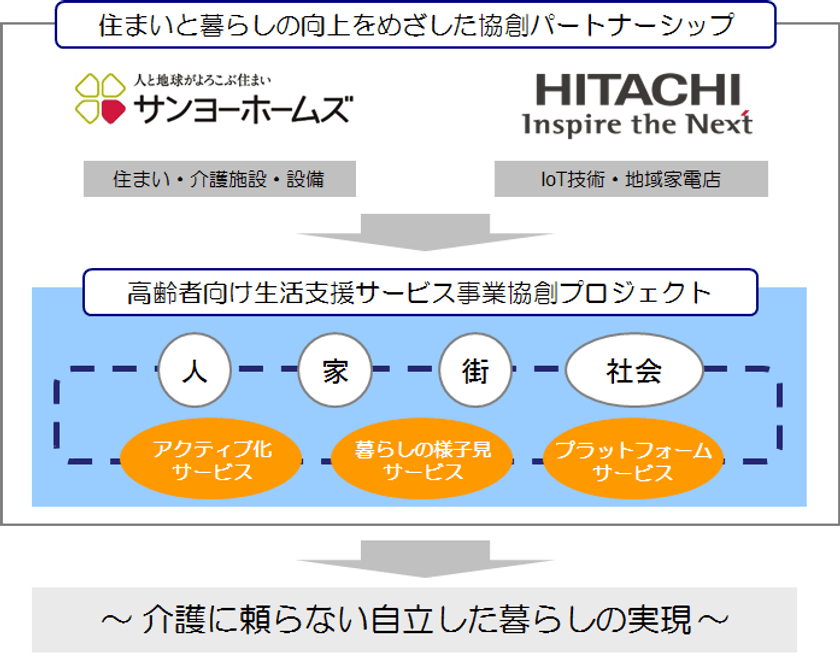 住まいと暮らしの向上をめざした協創パートナーシップ

人と地球がよろこぶ住まい
サンヨーホームズ

HITACHI
Inspire the Next

住まい・介護施設・設備

IoT技術・地域家電店

高齢者向け生活支援サービス事業協創プロジェクト

人

家

街

社会

アクティブ化サービス

暮らしの様子見サービス

プラットフォームサービス

～介護に頼らない自立した暮らしの実現～